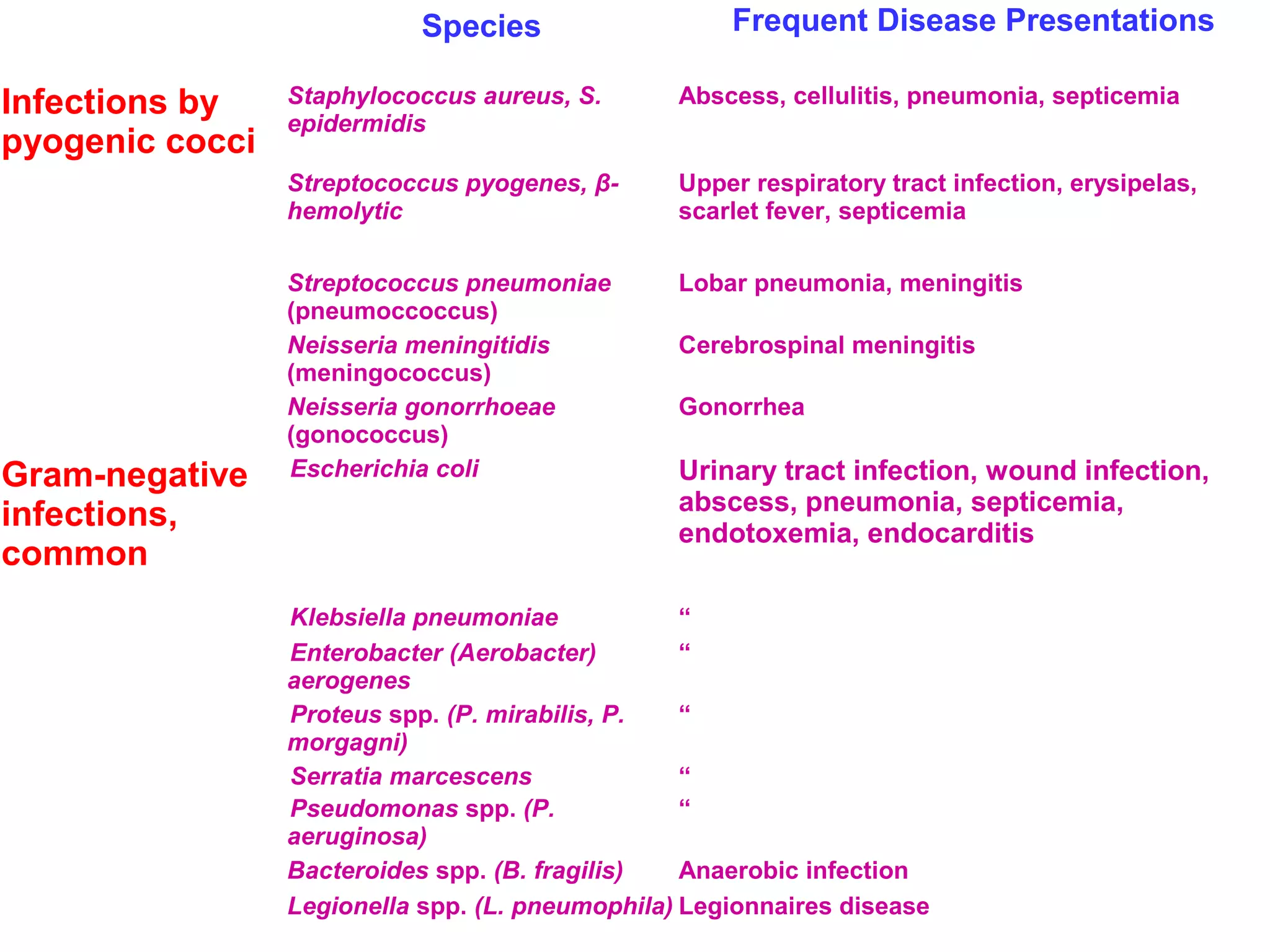 |  | Species | Frequent Disease Presentations |
|---|---|---|
| Infections by pyogenic cocci | Staphylococcus aureus, S. epidermidis | Abscess, cellulitis, pneumonia, septicemia |
|  | Streptococcus pyogenes, β-hemolytic | Upper respiratory tract infection, erysipelas, scarlet fever, septicemia |
|  | Streptococcus pneumoniae (pneumoccoccus) | Lobar pneumonia, meningitis |
|  | Neisseria meningitidis (meningococcus) | Cerebrospinal meningitis |
|  | Neisseria gonorrhoeae (gonococcus) | Gonorrhea |
| Gram-negative infections, common | Escherichia coli | Urinary tract infection, wound infection, abscess, pneumonia, septicemia, endotoxemia, endocarditis |
|  | Klebsiella pneumoniae | “ |
|  | Enterobacter (Aerobacter) aerogenes | “ |
|  | Proteus spp. (P. mirabilis, P. morgagni) | “ |
|  | Serratia marcescens | “ |
|  | Pseudomonas spp. (P. aeruginosa) | “ |
|  | Bacteroides spp. (B. fragilis) | Anaerobic infection |
|  | Legionella spp. (L. pneumophila) | Legionnaires disease |